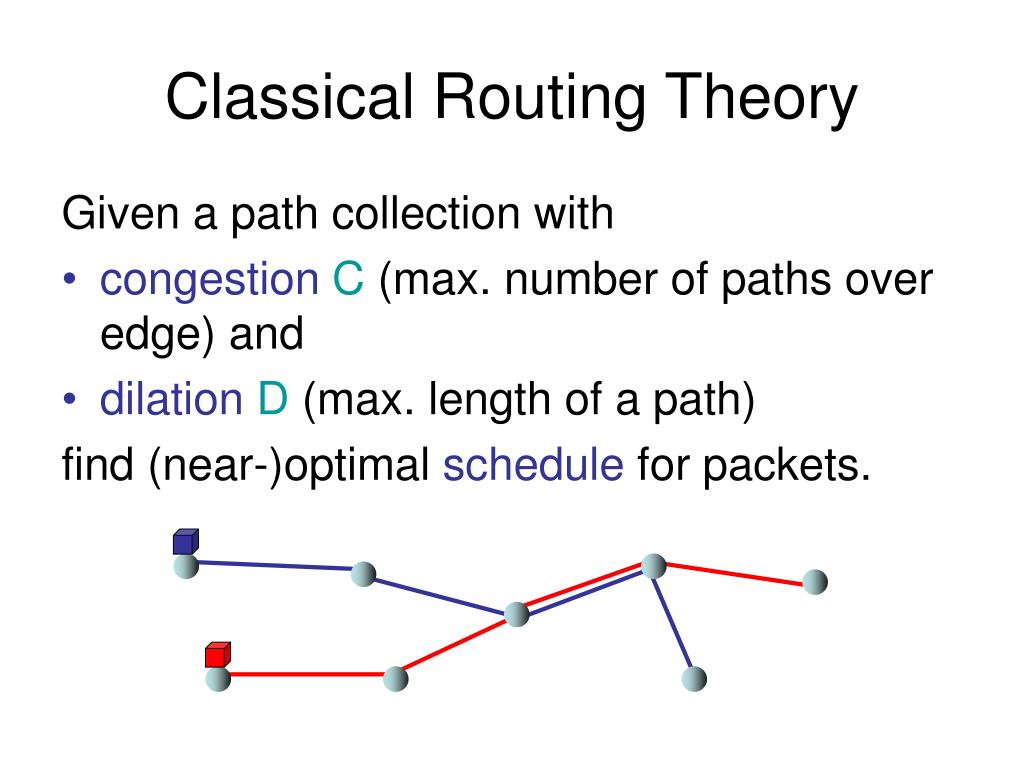 Classical Routing Theory

Given a path collection with

• congestion C (max. number of paths over edge) and
• dilation D (max. length of a path)

find (near-)optimal schedule for packets.